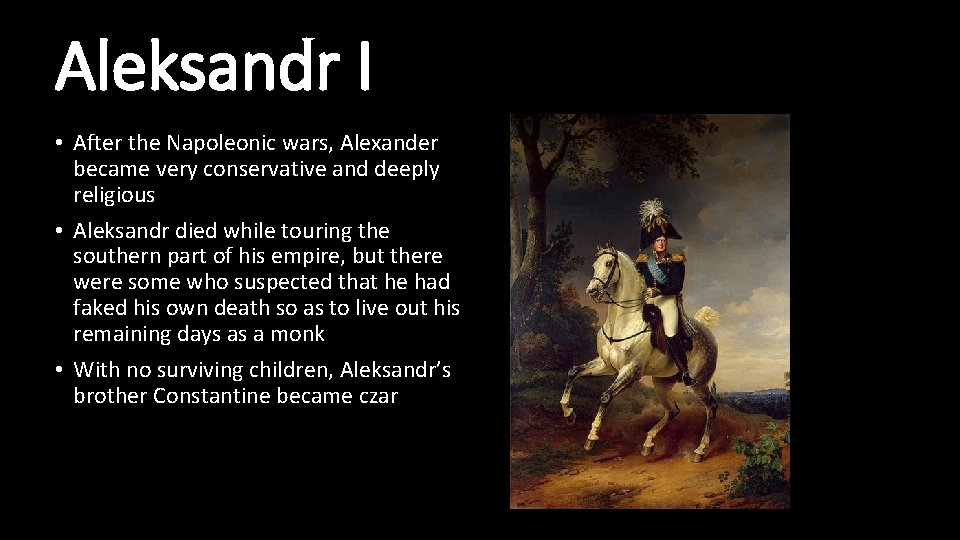 Aleksandr I

• After the Napoleonic wars, Alexander became very conservative and deeply religious

• Aleksandr died while touring the southern part of his empire, but there were some who suspected that he had faked his own death so as to live out his remaining days as a monk

• With no surviving children, Aleksandr's brother Constantine became czar